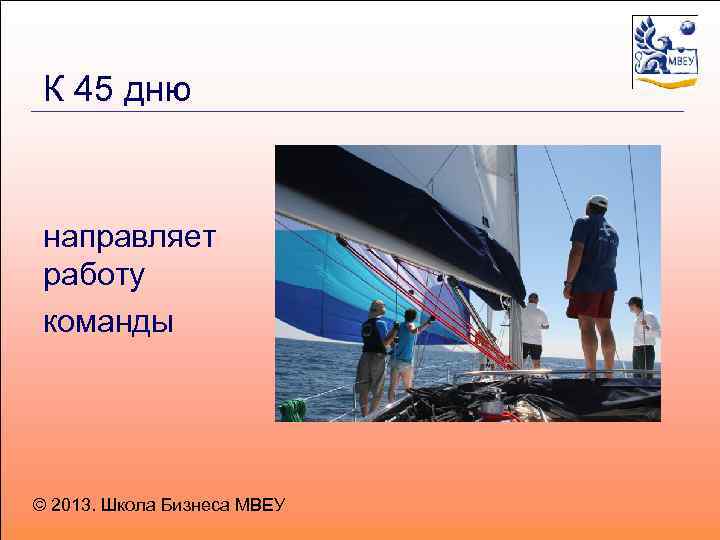 МВЕУ

К 45 дню

направляет работу команды

© 2013. Школа Бизнеса МВЕУ